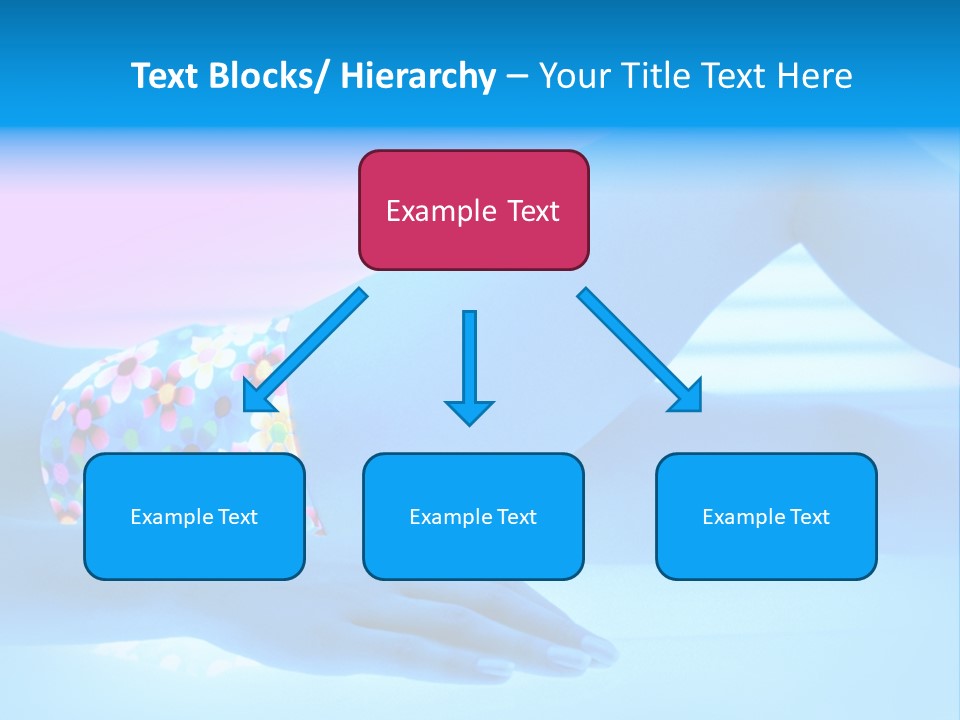 Text Blocks/ Hierarchy – Your Title Text Here

Example Text

Example Text

Example Text

Example Text